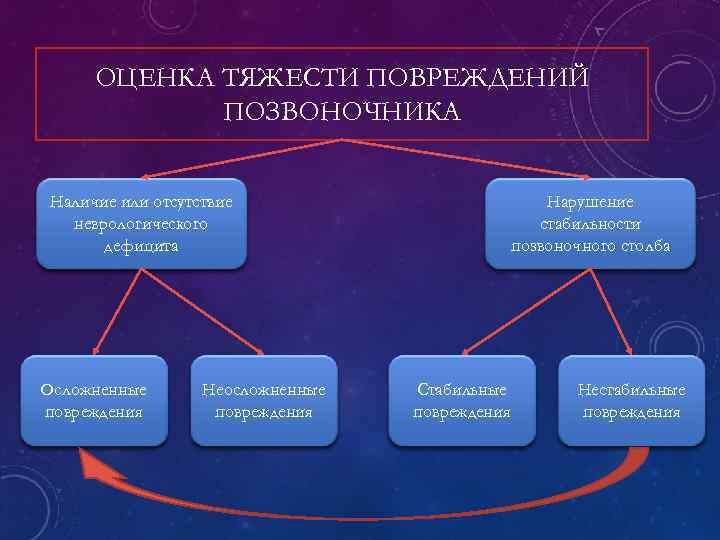 ОЦЕНКА ТЯЖЕСТИ ПОВРЕЖДЕНИЙ ПОЗВОНОЧНИКА

Наличие или отсутствие неврологического дефицита

Нарушение стабильности позвоночного столба

Осложненные повреждения

Неосложненные повреждения

Стабильные повреждения

Нестабильные повреждения